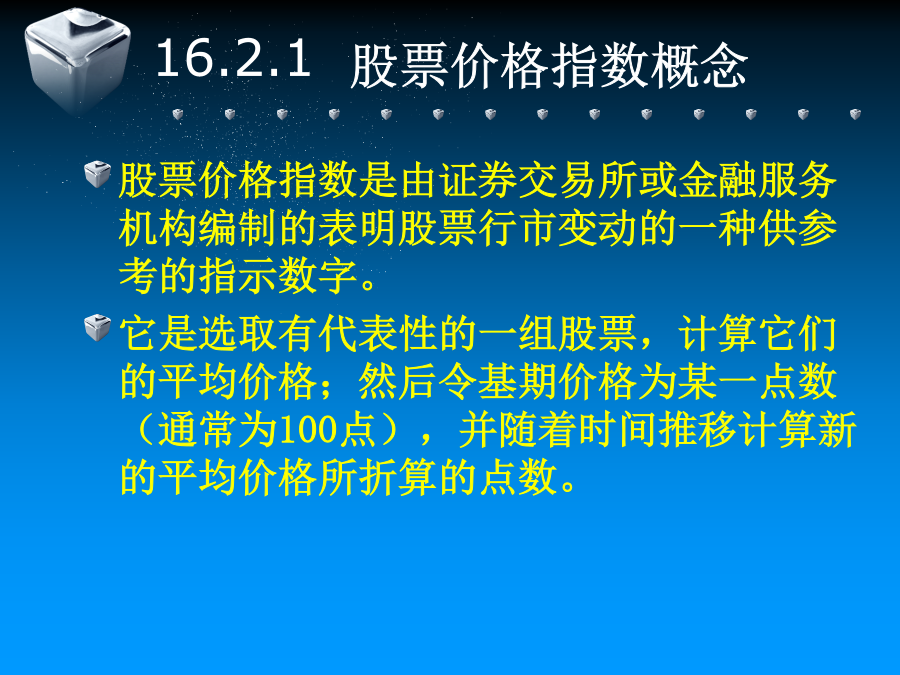 16.2.1 股票价格指数概念

股票价格指数是由证券交易所或金融服务机构编制的表明股票行市变动的一种供参考的指示数字。

它是选取有代表性的一组股票，计算它们的平均价格；然后令基期价格为某一点数（通常为100点），并随着时间推移计算新的平均价格所折算的点数。